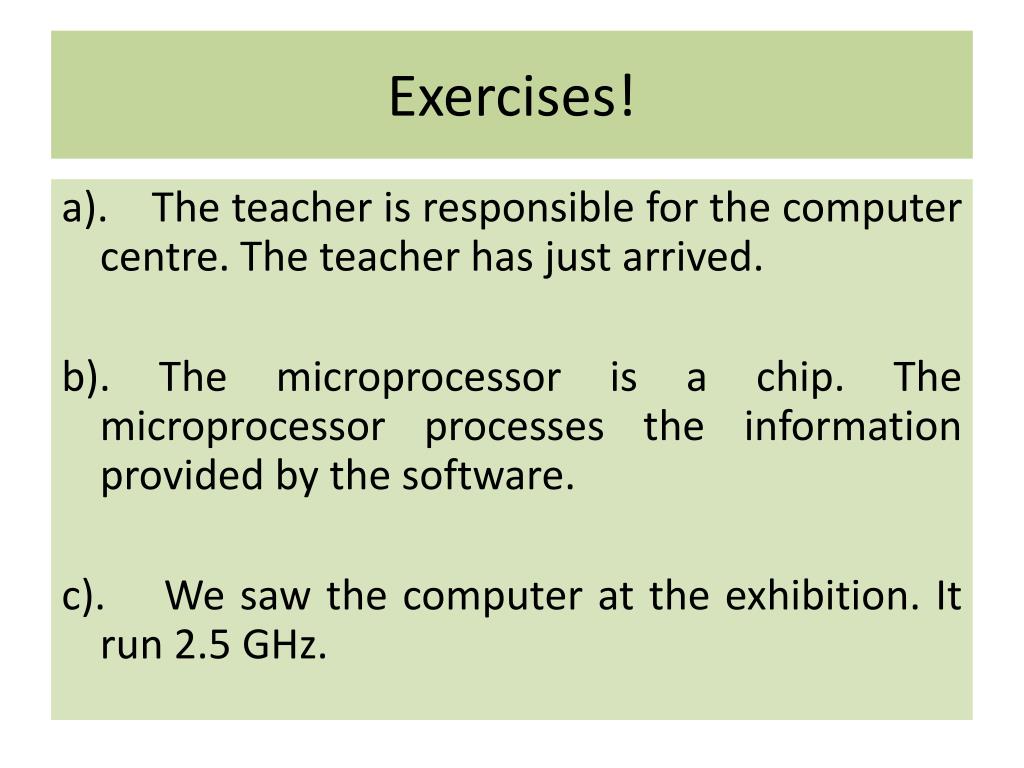 Exercises!

a). The teacher is responsible for the computer centre. The teacher has just arrived.

b). The microprocessor is a chip. The microprocessor processes the information provided by the software.

c). We saw the computer at the exhibition. It run 2.5 GHz.